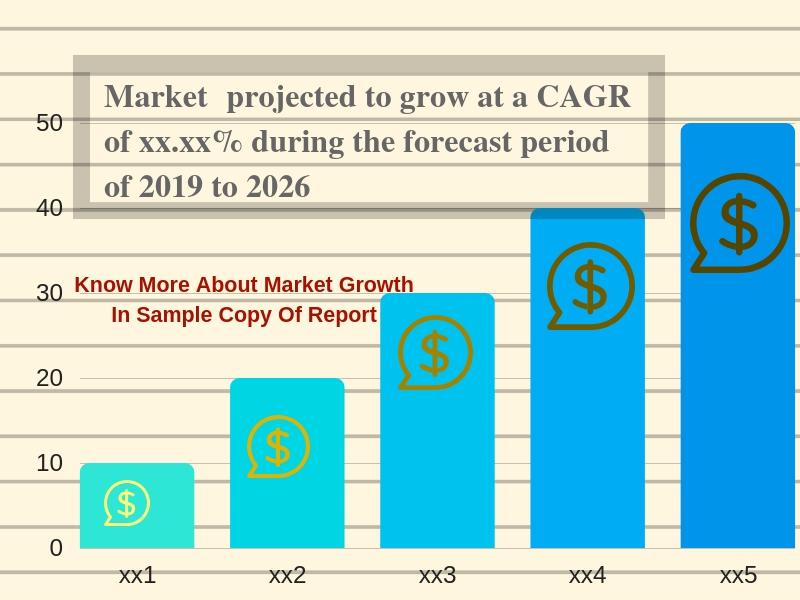 Market projected to grow at a CAGR of xx.xx% during the forecast period of 2019 to 2026

Know More About Market Growth
In Sample Copy Of Report

50
40
30
20
10
0

$
$
$
$
$

xx1
xx2
xx3
xx4
xx5